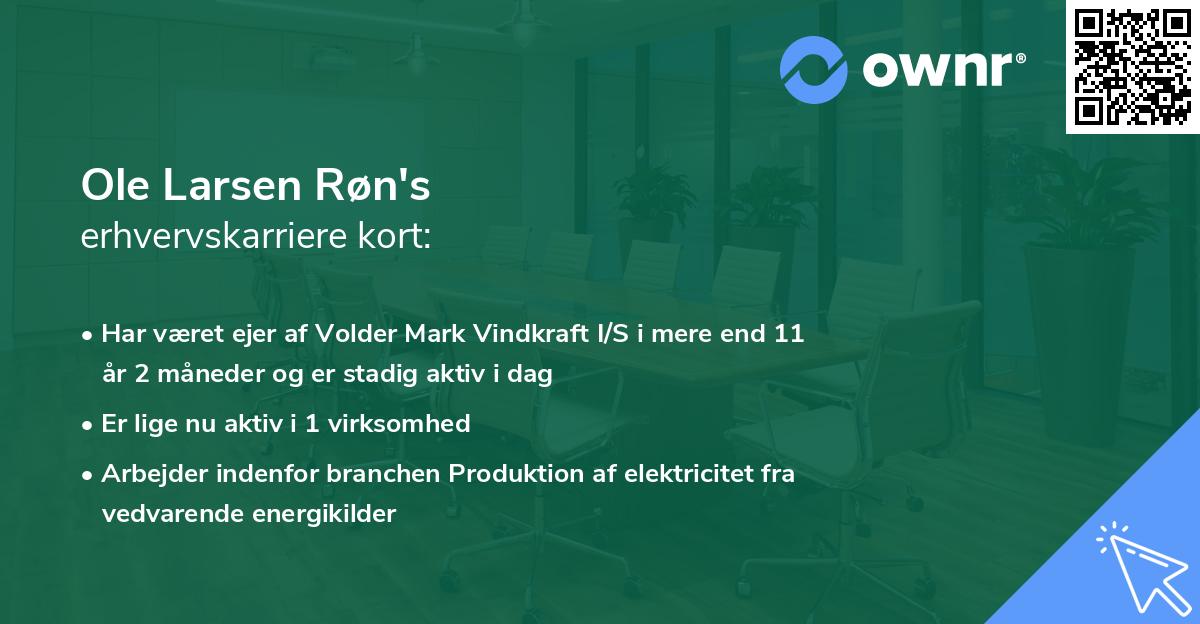 ownr®

Ole Larsen Røn's
erhvervskarriere kort:

• Har været ejer af Volder Mark Vindkraft I/S i mere end 11 år 2 måneder og er stadig aktiv i dag

• Er lige nu aktiv i 1 virksomhed

• Arbejder indenfor branchen Produktion af elektricitet fra vedvarende energikilder